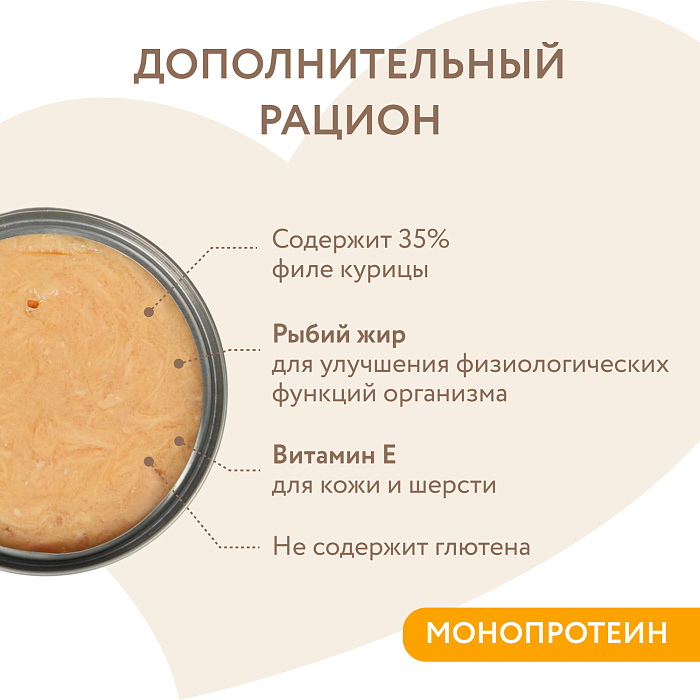 ДОПОЛНИТЕЛЬНЫЙ РАЦИОН

Содержит 35% филе курицы

Рыбий жир
для улучшения физиологических функций организма

Витамин Е
для кожи и шерсти

Не содержит глютена

МОНОПРОТЕИН